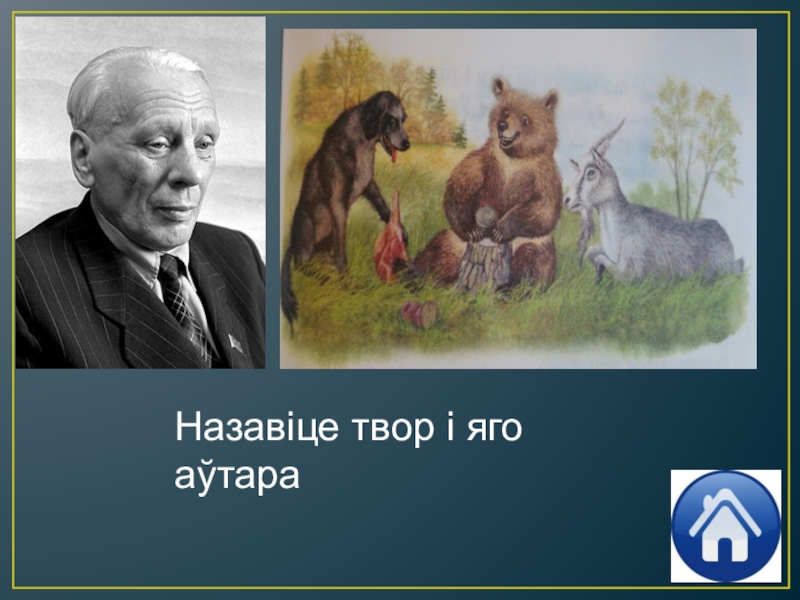 Назавіце твор і яго аўтара